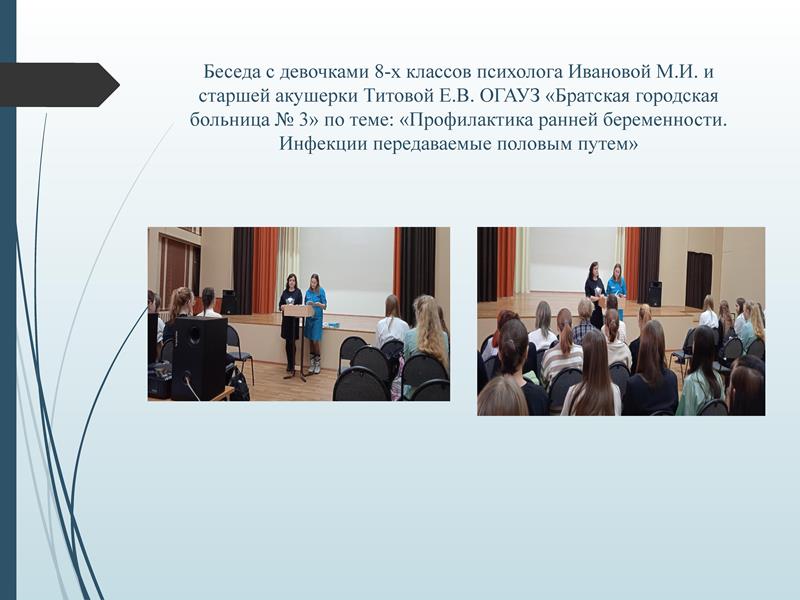 Беседа с девочками 8-х классов психолога Ивановой М.И. и старшей акушерки Титовой Е.В. ОГАУЗ «Братская городская больница № 3» по теме: «Профилактика ранней беременности. Инфекции передаваемые половым путем»